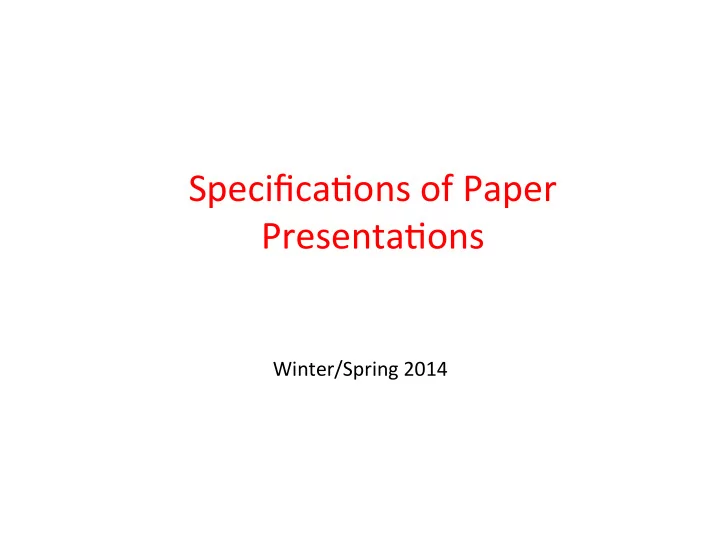 Specifications of Paper Presentations

Winter/Spring 2014